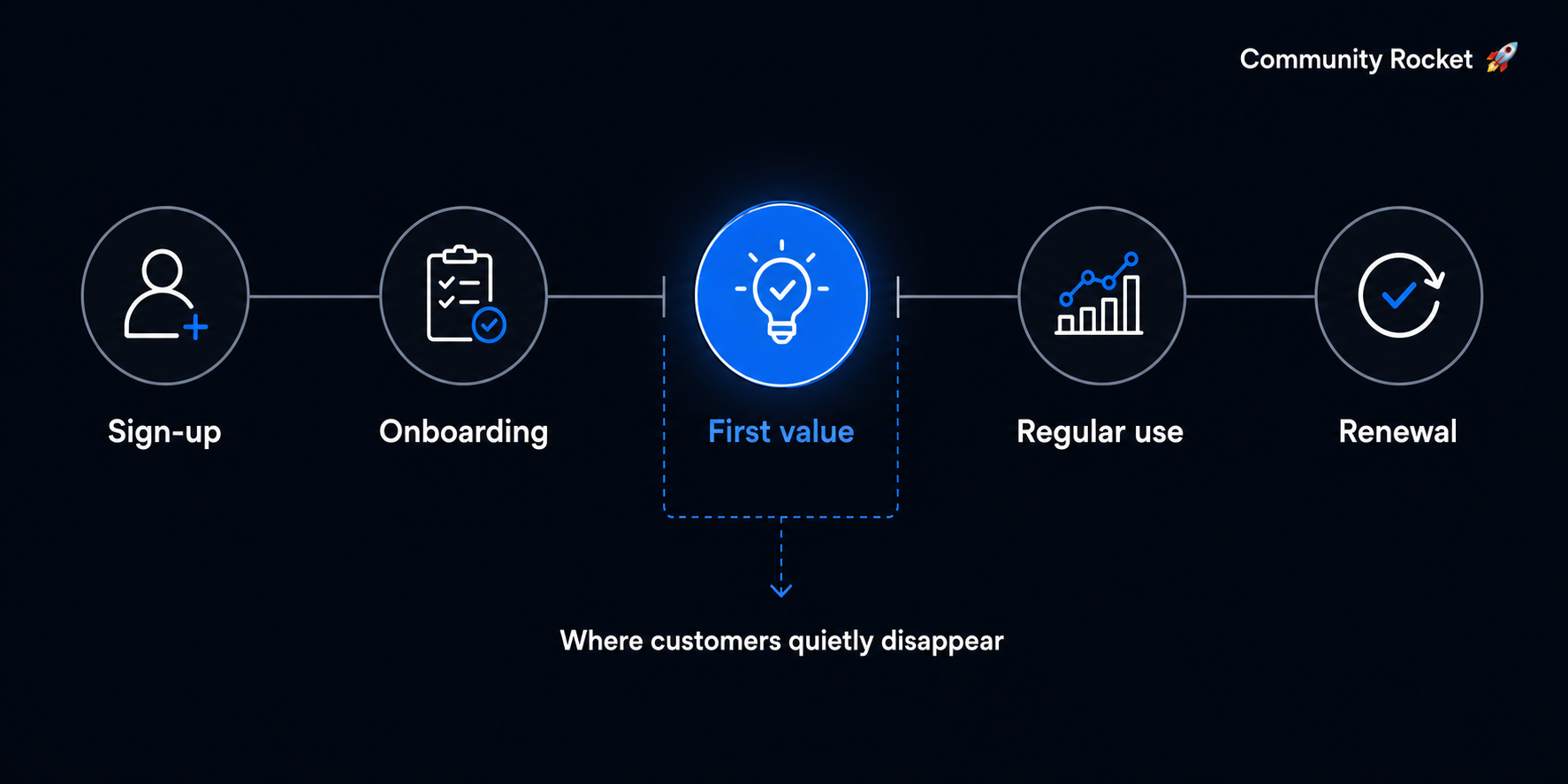 Community Rocket 🚀

Sign-up

Onboarding

First value

Regular use

Renewal

Where customers quietly disappear